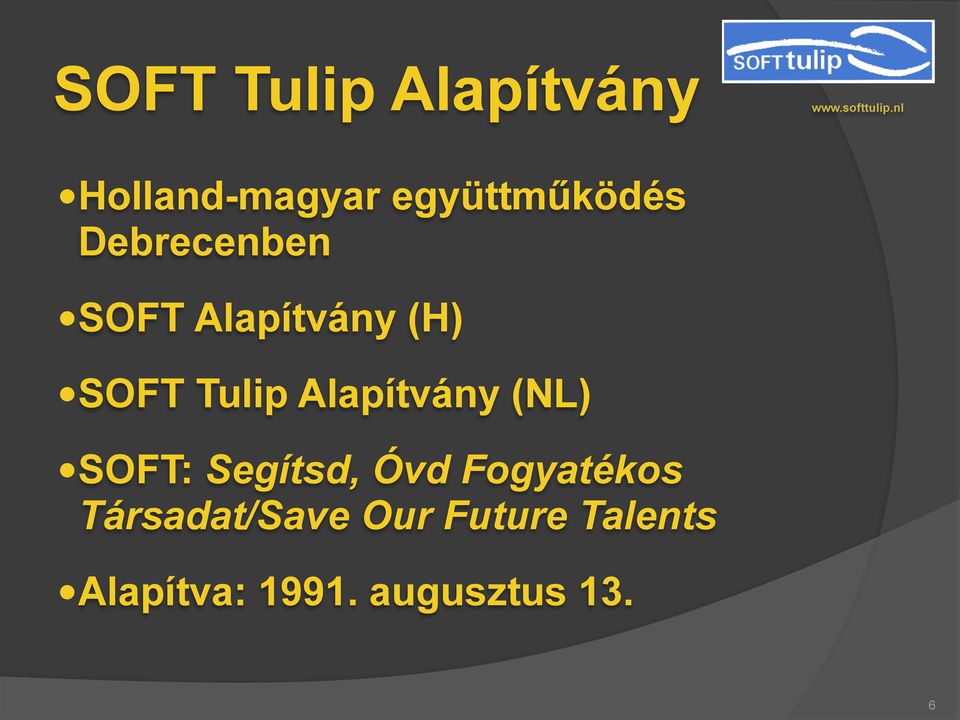 SOFT Tulip Alapítvány

SOFT tulip

www.softtulip.nl

•Holland-magyar együttműködés Debrecenben

•SOFT Alapítvány (H)

•SOFT Tulip Alapítvány (NL)

•SOFT: Segítsd, Óvd Fogyatékos Társadat/Save Our Future Talents

•Alapítva: 1991. augusztus 13.

6